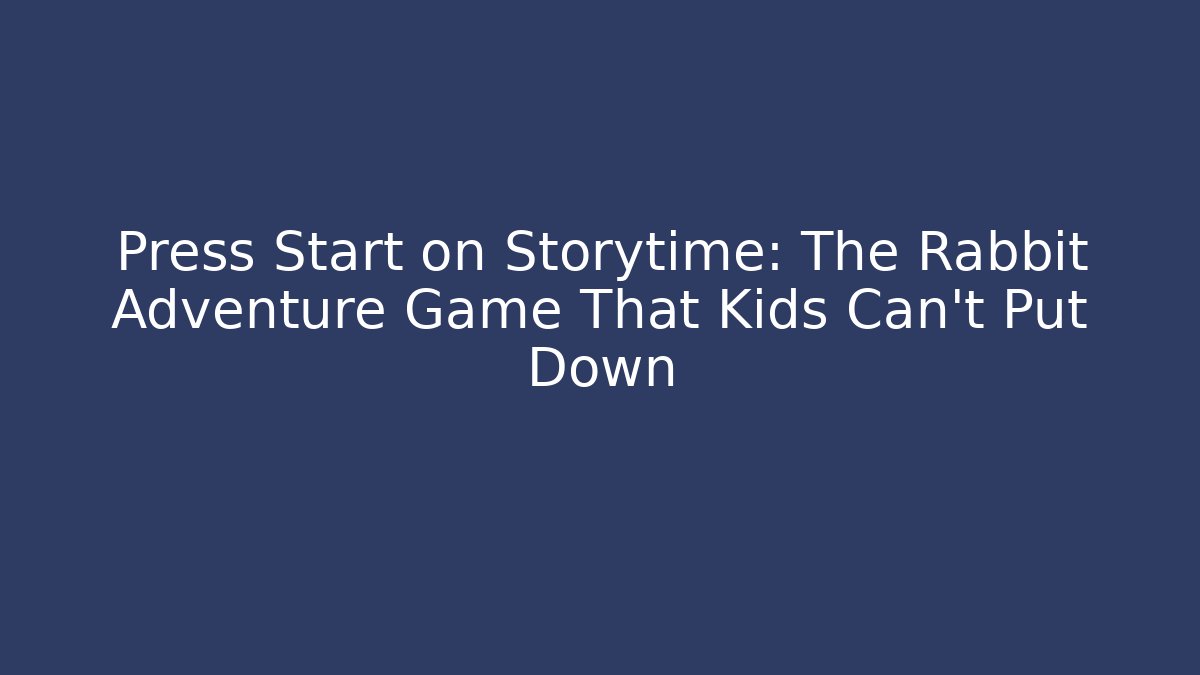 Press Start on Storytime: The Rabbit Adventure Game That Kids Can't Put Down